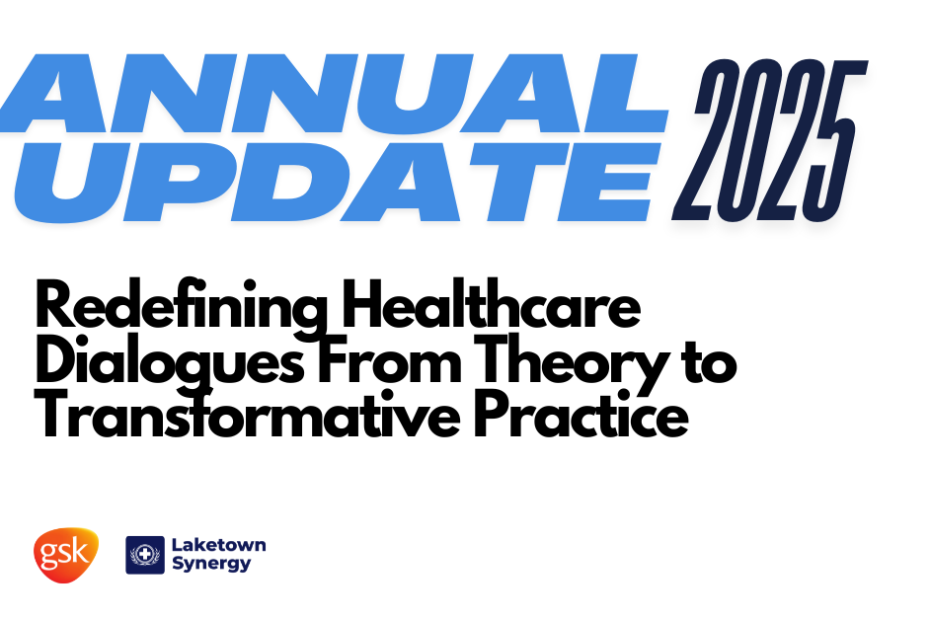 ANNUAL UPDATE 2025

Redefining Healthcare Dialogues From Theory to Transformative Practice

gsk

Laketown Synergy